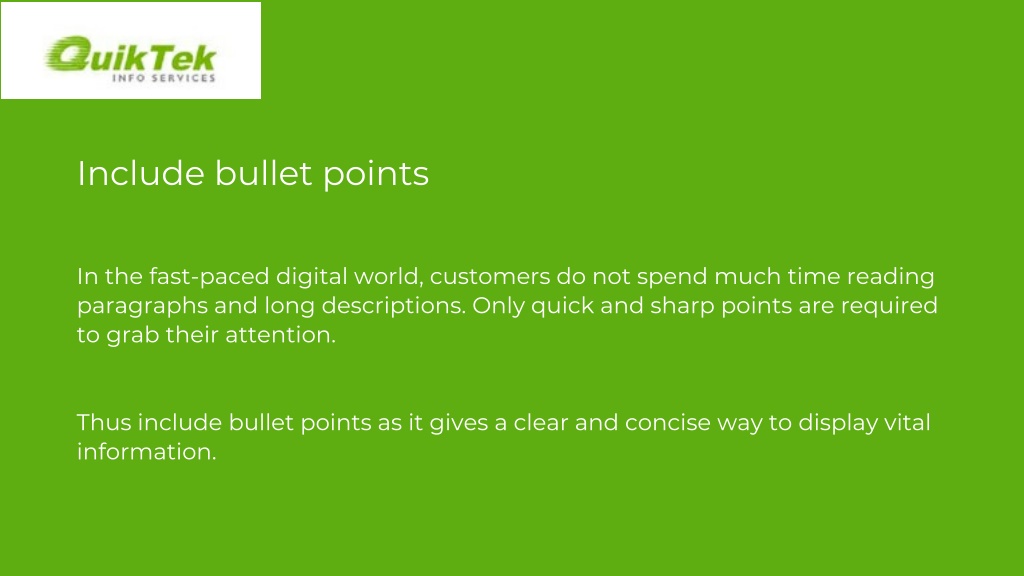 QuikTek
INFO SERVICES

Include bullet points

In the fast-paced digital world, customers do not spend much time reading paragraphs and long descriptions. Only quick and sharp points are required to grab their attention.

Thus include bullet points as it gives a clear and concise way to display vital information.